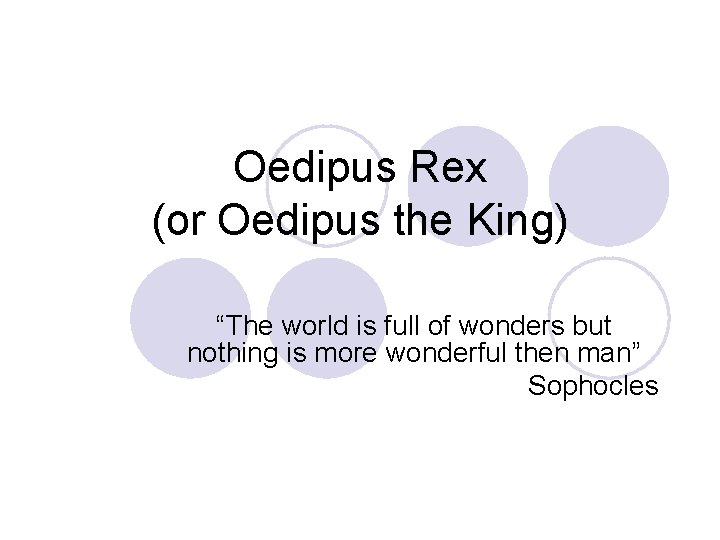 Oedipus Rex
(or Oedipus the King)

“The world is full of wonders but nothing is more wonderful then man”
Sophocles